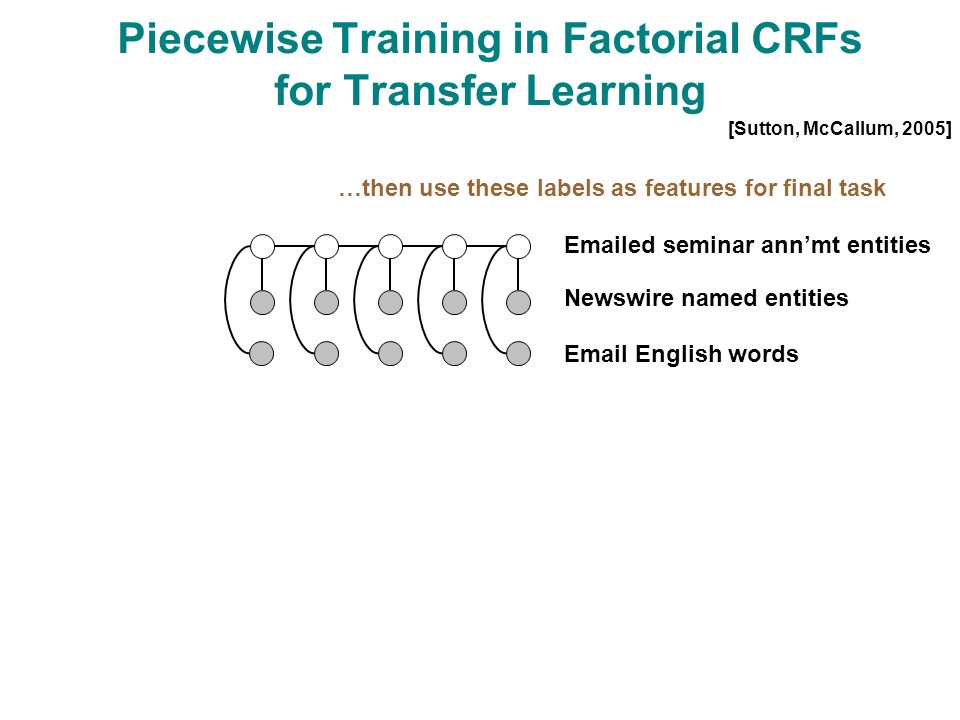 Piecewise Training in Factorial CRFs for Transfer Learning

[Sutton, McCallum, 2005]

…then use these labels as features for final task

Emailed seminar ann’mt entities

Newswire named entities

Email English words